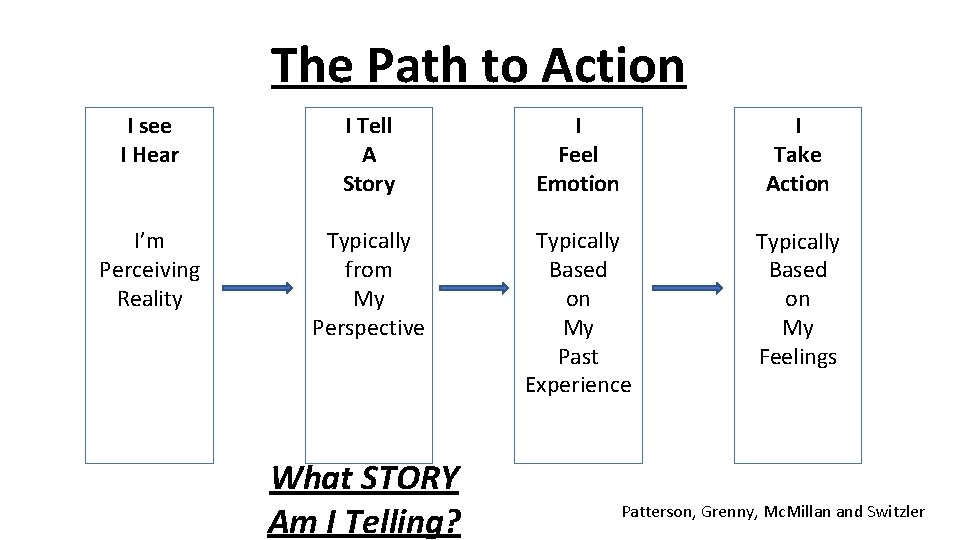 The Path to Action

I see
I Hear

I'm
Perceiving
Reality

I Tell
A
Story

Typically
from
My
Perspective

I
Feel
Emotion

Typically
Based
on
My
Past
Experience

I
Take
Action

Typically
Based
on
My
Feelings

What STORY
Am I Telling?

Patterson, Grenny, McMillan and Switzler